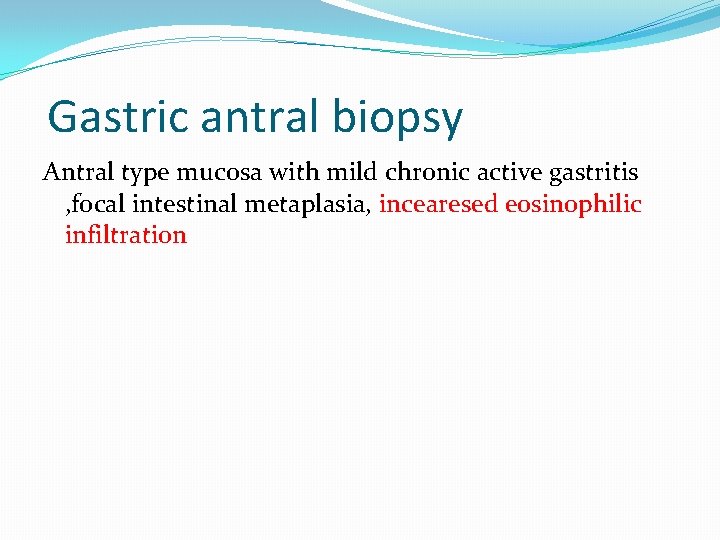 Gastric antral biopsy

Antral type mucosa with mild chronic active gastritis ,focal intestinal metaplasia, incearesed eosinophilic infiltration